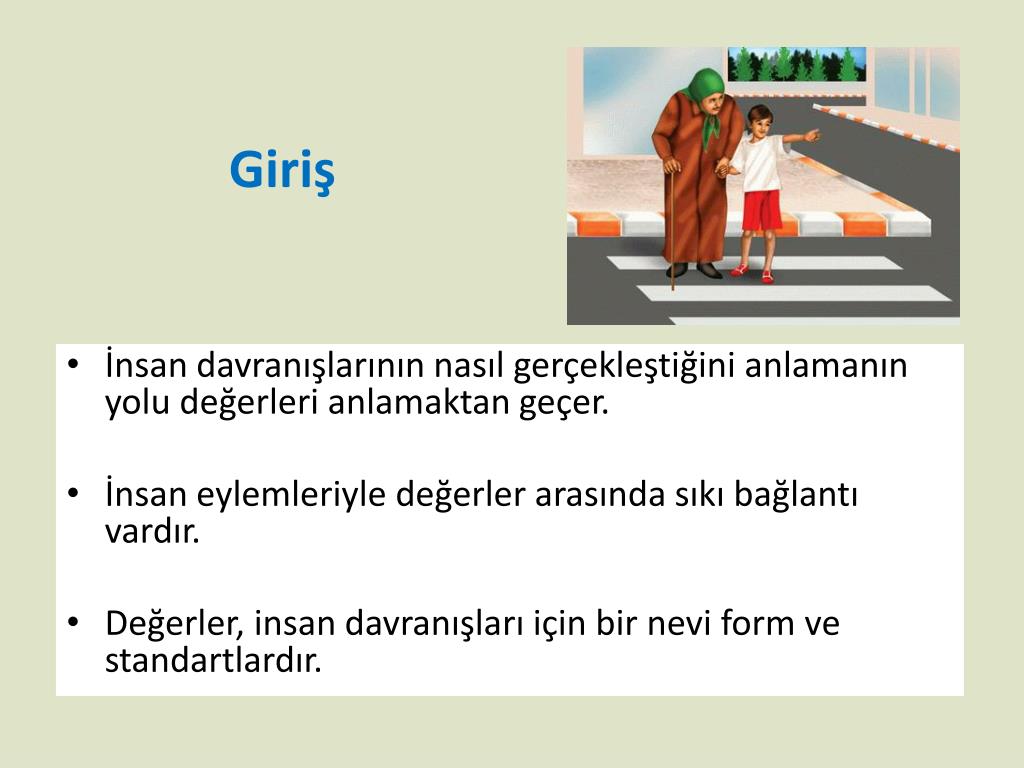 Giriş

• İnsan davranışlarının nasıl gerçekleştiğini anlamanın yolu değerleri anlamaktan geçer.

• İnsan eylemleriyle değerler arasında sıkı bağlantı vardır.

• Değerler, insan davranışları için bir nevi form ve standartlardır.